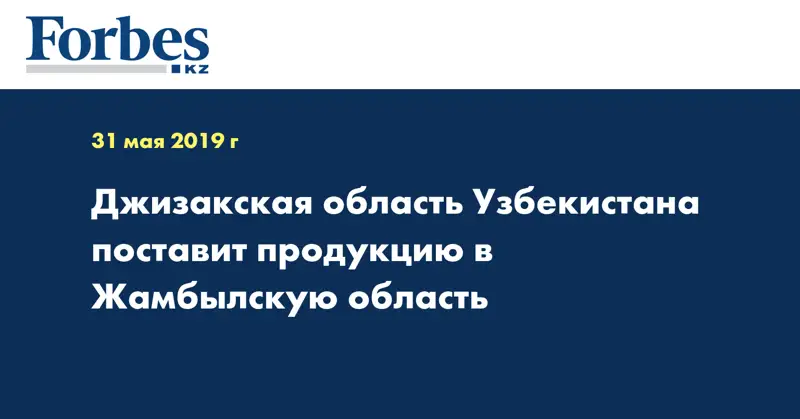 Forbes
KZ

31 мая 2019 г

Джизакская область Узбекистана поставит продукцию в Жамбылскую область